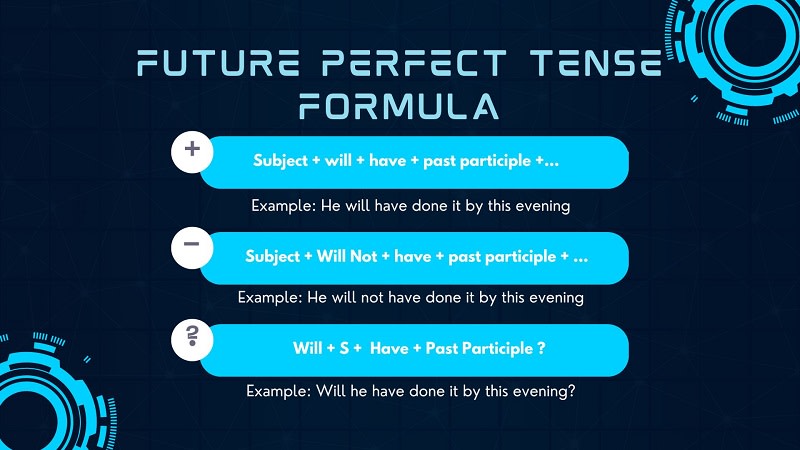 FUTURE PERFECT TENSE FORMULA

+

Subject + will + have + past participle +...

Example: He will have done it by this evening

−

Subject + Will Not + have + past participle + ...

Example: He will not have done it by this evening

?

Will + S + Have + Past Participle ?

Example: Will he have done it by this evening?